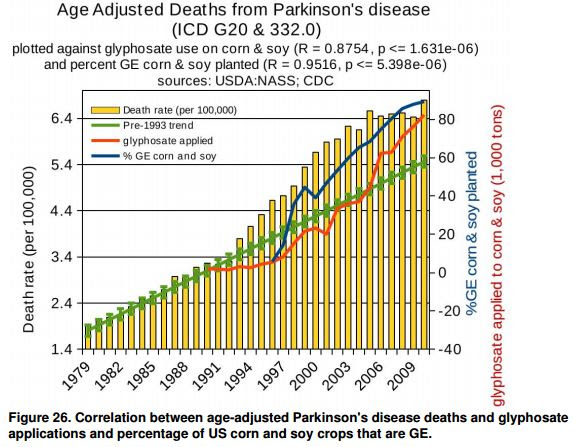 Age Adjusted Deaths from Parkinson's disease (ICD G20 & 332.0)

plotted against glyphosate use on corn & soy (R = 0.8754, p <= 1.631e-06) and percent GE corn & soy planted (R = 0.9516, p <= 5.398e-06)

sources: USDA:NASS; CDC

Death rate (per 100,000)
Pre-1993 trend
glyphosate applied
% GE corn and soy

Death rate (per 100,000)

6.4
5.4
4.4
3.4
2.4
1.4

80
60
40
20
0
-20
-40

%GE corn & soy planted

glyphosate applied to corn & soy (1,000 tons)

1979
1982
1985
1988
1991
1994
1997
2000
2003
2006
2009

Figure 26. Correlation between age-adjusted Parkinson's disease deaths and glyphosate applications and percentage of US corn and soy crops that are GE.